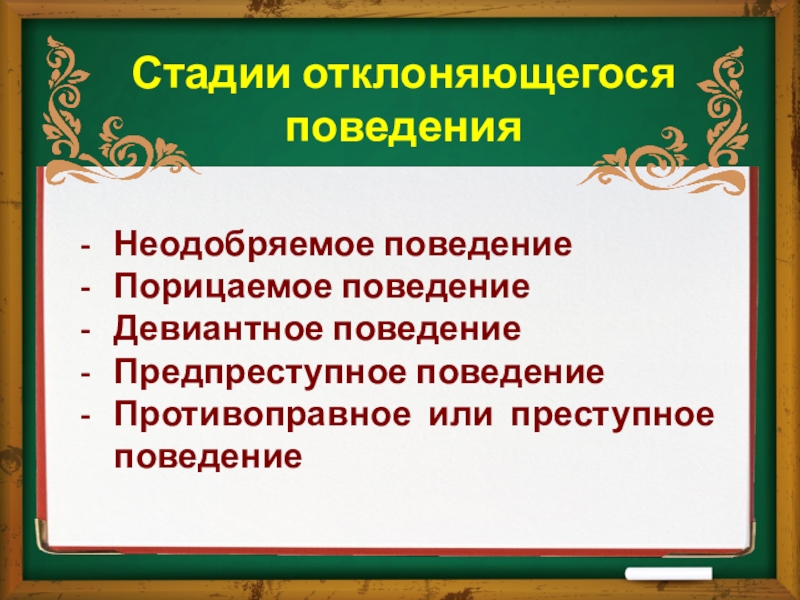 Стадии отклоняющегося поведения

- Неодобряемое поведение
- Порицаемое поведение
- Девиантное поведение
- Предпреступное поведение
- Противоправное или преступное поведение